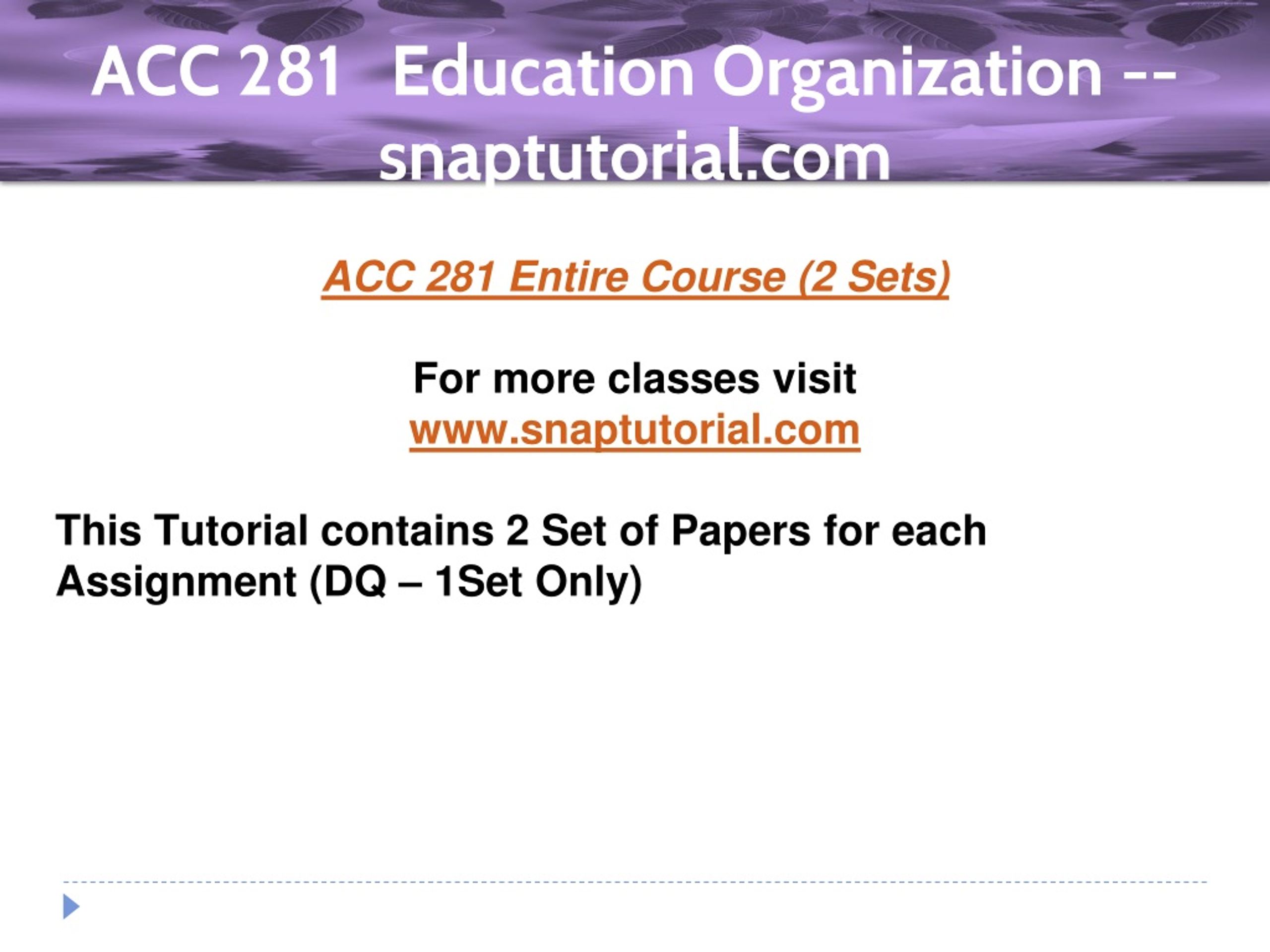 ACC 281 Education Organization -- snaptutorial.com

ACC 281 Entire Course (2 Sets)

For more classes visit
www.snaptutorial.com

This Tutorial contains 2 Set of Papers for each Assignment (DQ – 1Set Only)